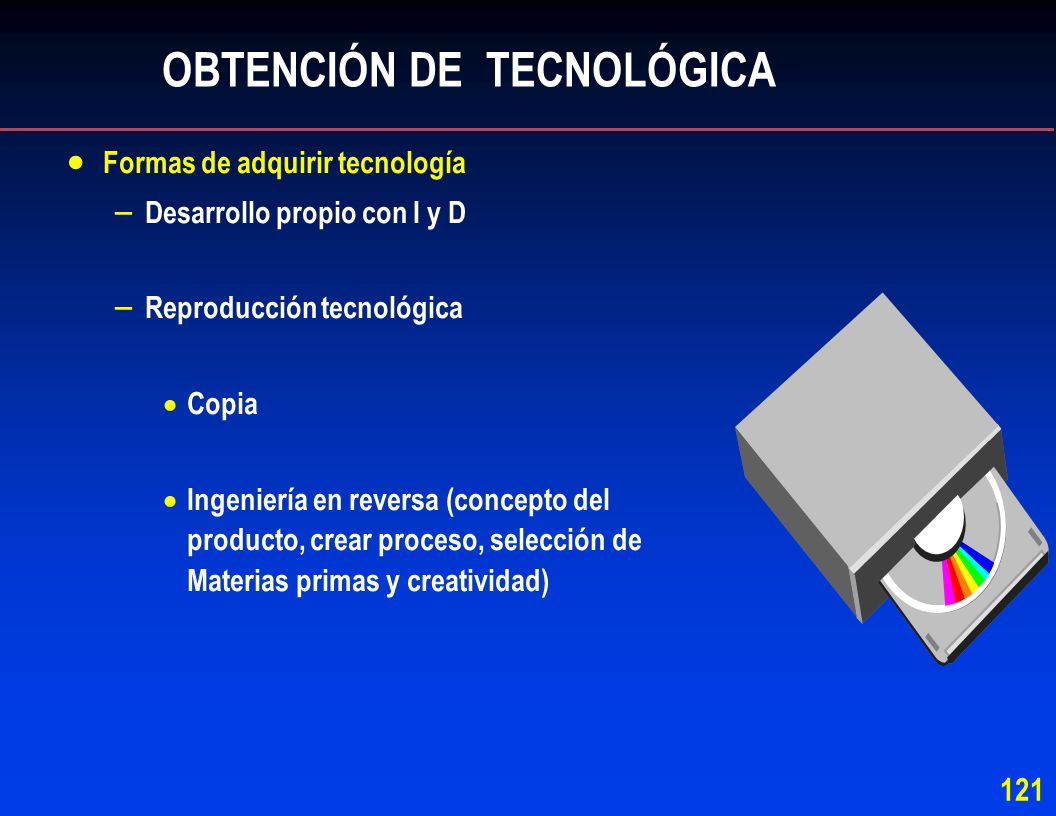 OBTENCIÓN DE TECNOLÓGICA

• Formas de adquirir tecnología

– Desarrollo propio con I y D

– Reproducción tecnológica

• Copia

• Ingeniería en reversa (concepto del producto, crear proceso, selección de Materias primas y creatividad)

121